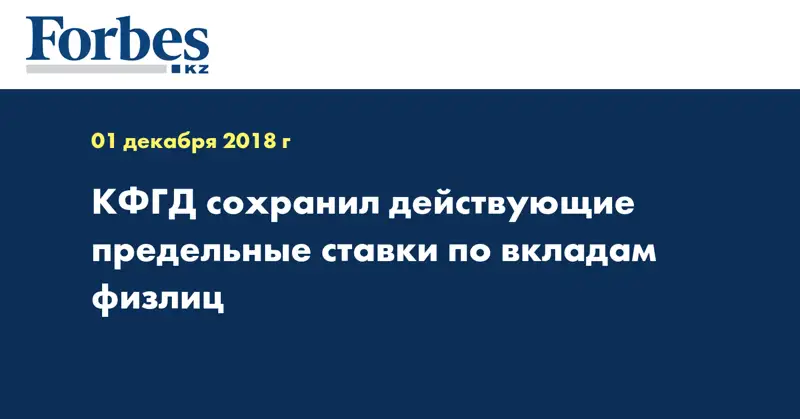 Forbes
KZ

01 декабря 2018 г

КФГД сохранил действующие предельные ставки по вкладам физлиц